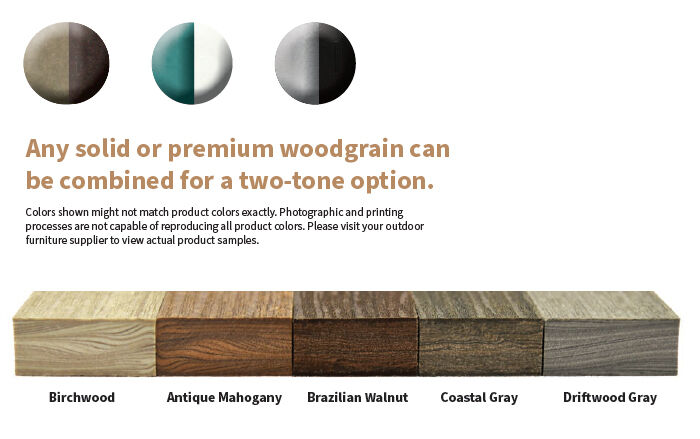 Any solid or premium woodgrain can be combined for a two-tone option.

Colors shown might not match product colors exactly. Photographic and printing processes are not capable of reproducing all product colors. Please visit your outdoor furniture supplier to view actual product samples.

Birchwood

Antique Mahogany

Brazilian Walnut

Coastal Gray

Driftwood Gray